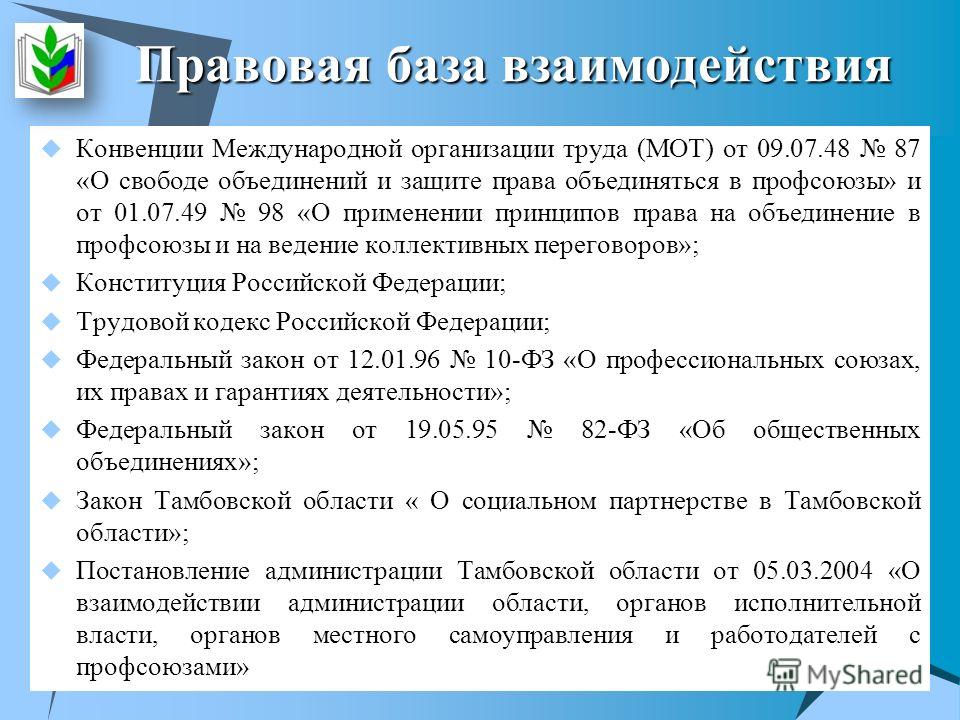 Правовая база взаимодействия

Конвенции Международной организации труда (МОТ) от 09.07.48 № 87 «О свободе объединений и защите права объединяться в профсоюзы» и от 01.07.49 № 98 «О применении принципов права на объединение в профсоюзы и на ведение коллективных переговоров»;

Конституция Российской Федерации;

Трудовой кодекс Российской Федерации;

Федеральный закон от 12.01.96 № 10-ФЗ «О профессиональных союзах, их правах и гарантиях деятельности»;

Федеральный закон от 19.05.95 № 82-ФЗ «Об общественных объединениях»;

Закон Тамбовской области « О социальном партнерстве в Тамбовской области»;

Постановление администрации Тамбовской области от 05.03.2004 «О взаимодействии администрации области, органов исполнительной власти, органов местного самоуправления и работодателей с профсоюзами»

MyShared